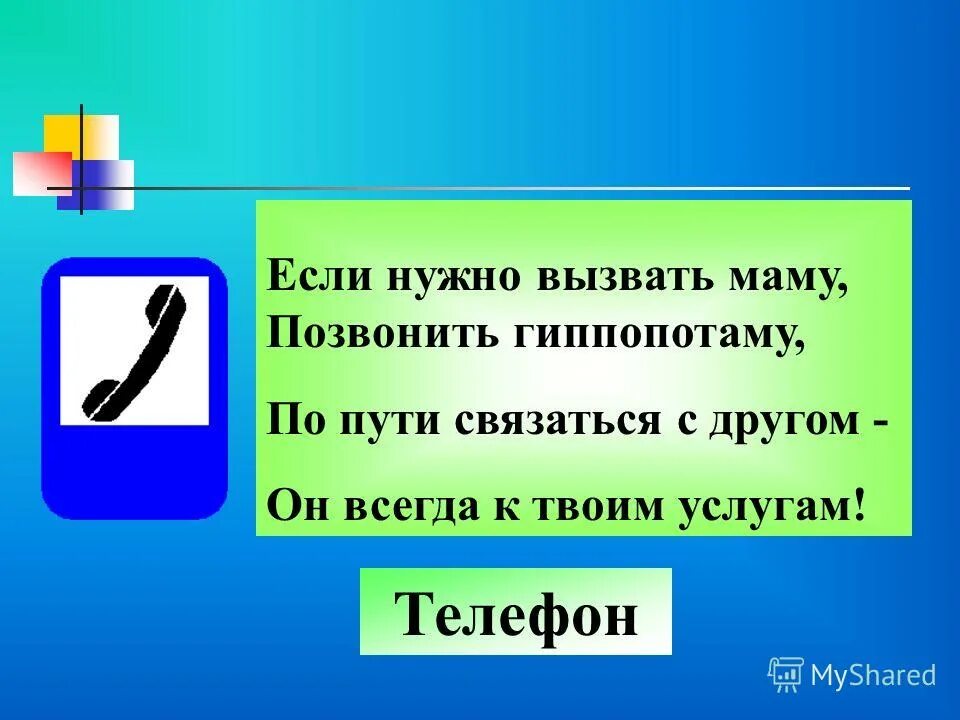 Если нужно вызвать маму,
Позвонить гиппопотаму,
По пути связаться с другом -
Он всегда к твоим услугам!

Телефон

MyShared